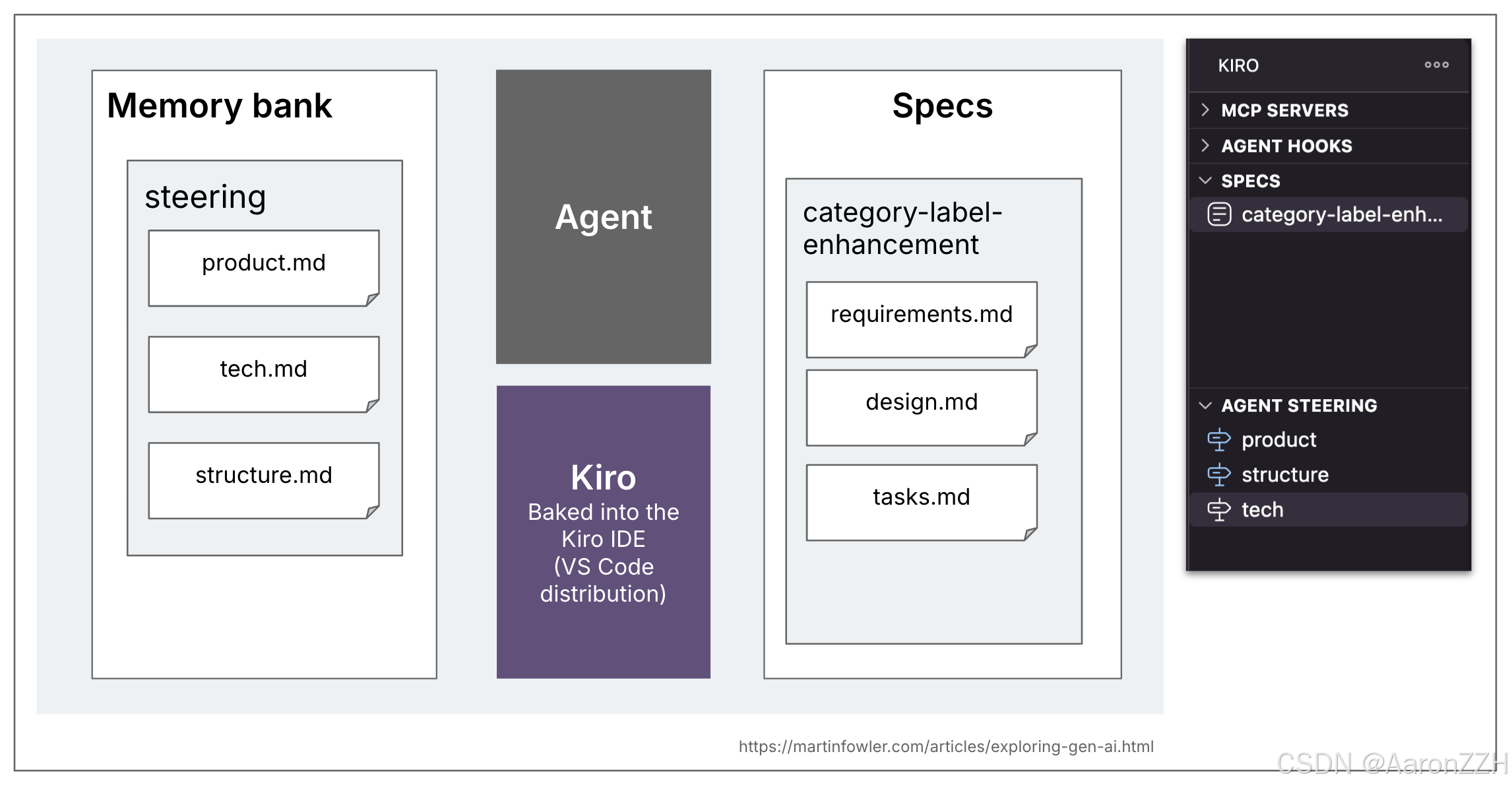 Memory bank

steering

product.md

tech.md

structure.md

Agent

Kiro
Baked into the Kiro IDE (VS Code distribution)

Specs

category-label-enhancement

requirements.md

design.md

tasks.md

KIRO

MCP SERVERS

AGENT HOOKS

SPECS

category-label-enh...

AGENT STEERING

product

structure

tech

https://martinfowler.com/articles/exploring-gen-ai.html

CSDN @AaronZZH